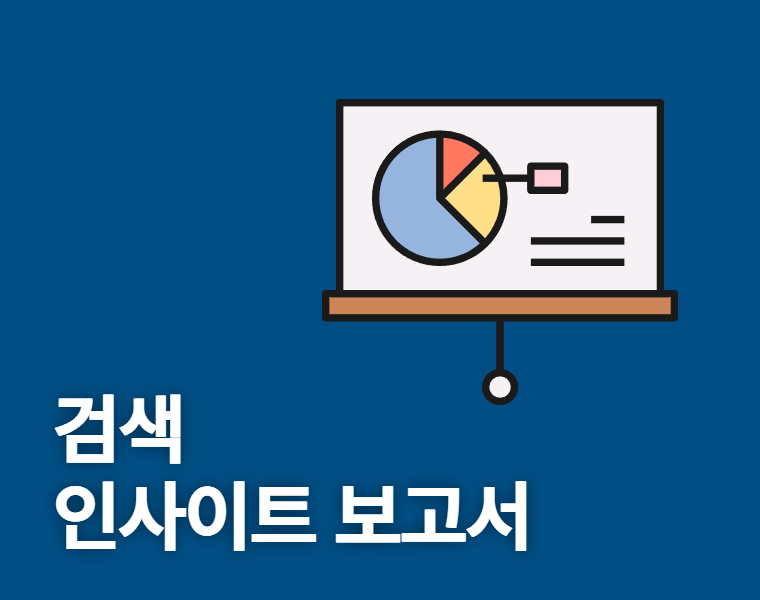 검색
인사이트 보고서